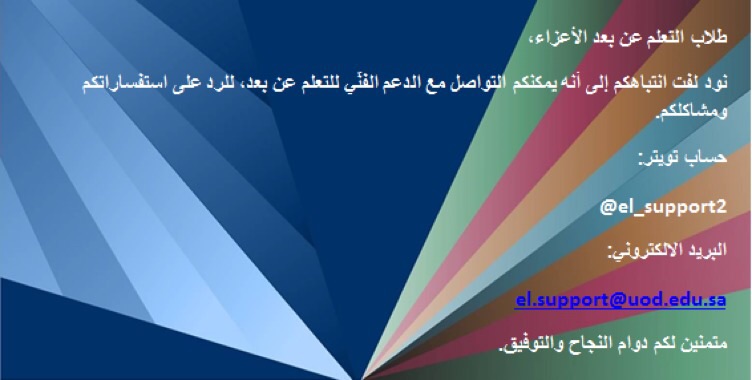 طلاب التعلم عن بعد الأعزاء،

نود لفت انتباهكم إلى أنه يمكنكم التواصل مع الدعم الفنّي للتعلم عن بعد، للرد على استفساراتكم ومشاكلكم.

حساب تويتر:

@el_support2

البريد الالكتروني:

el.support@uod.edu.sa

متمنين لكم دوام النجاح والتوفيق.